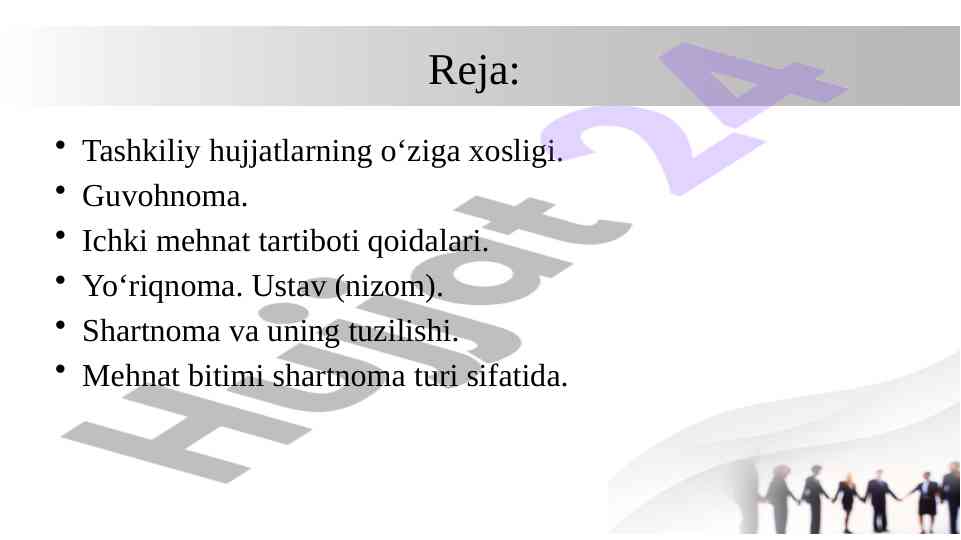 Reja:

• Tashkiliy hujjatlarning o‘ziga xosligi.
• Guvohnoma.
• Ichki mehnat tartiboti qoidalari.
• Yo‘riqnoma. Ustav (nizom).
• Shartnoma va uning tuzilishi.
• Mehnat bitimi shartnoma turi sifatida.

Hujjat 24